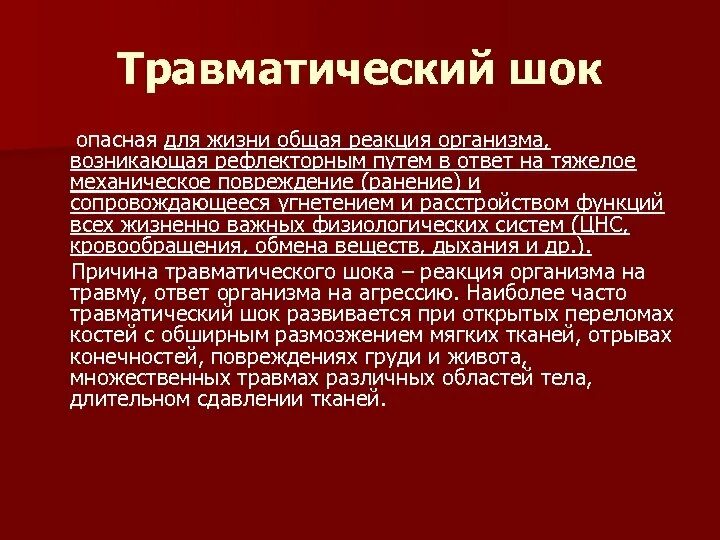 Травматический шок

опасная для жизни общая реакция организма, возникающая рефлекторным путем в ответ на тяжелое механическое повреждение (ранение) и сопровождающееся угнетением и расстройством функций всех жизненно важных физиологических систем (ЦНС, кровообращения, обмена веществ, дыхания и др.).

Причина травматического шока – реакция организма на травму, ответ организма на агрессию. Наиболее часто травматический шок развивается при открытых переломах костей с обширным размозжением мягких тканей, отрывах конечностей, повреждениях груди и живота, множественных травмах различных областей тела, длительном сдавлении тканей.